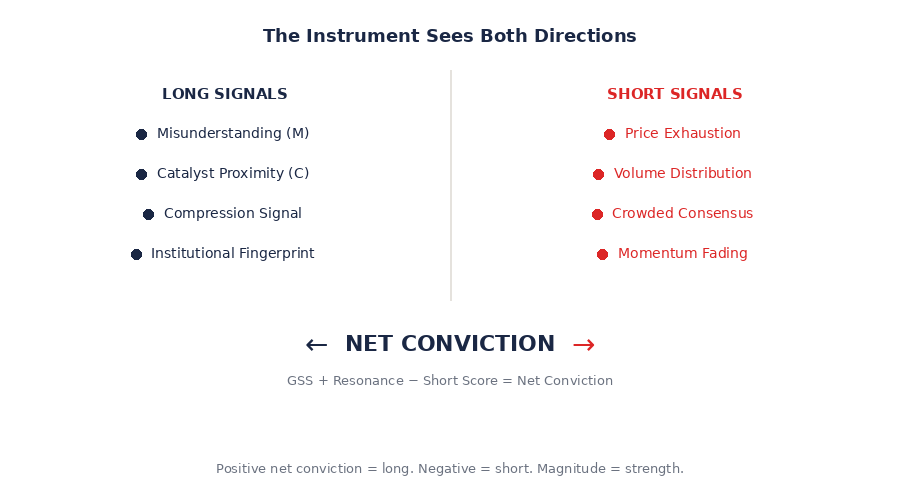 The Instrument Sees Both Directions

LONG SIGNALS

Misunderstanding (M)

Catalyst Proximity (C)

Compression Signal

Institutional Fingerprint

SHORT SIGNALS

Price Exhaustion

Volume Distribution

Crowded Consensus

Momentum Fading

← NET CONVICTION →

GSS + Resonance − Short Score = Net Conviction

Positive net conviction = long. Negative = short. Magnitude = strength.